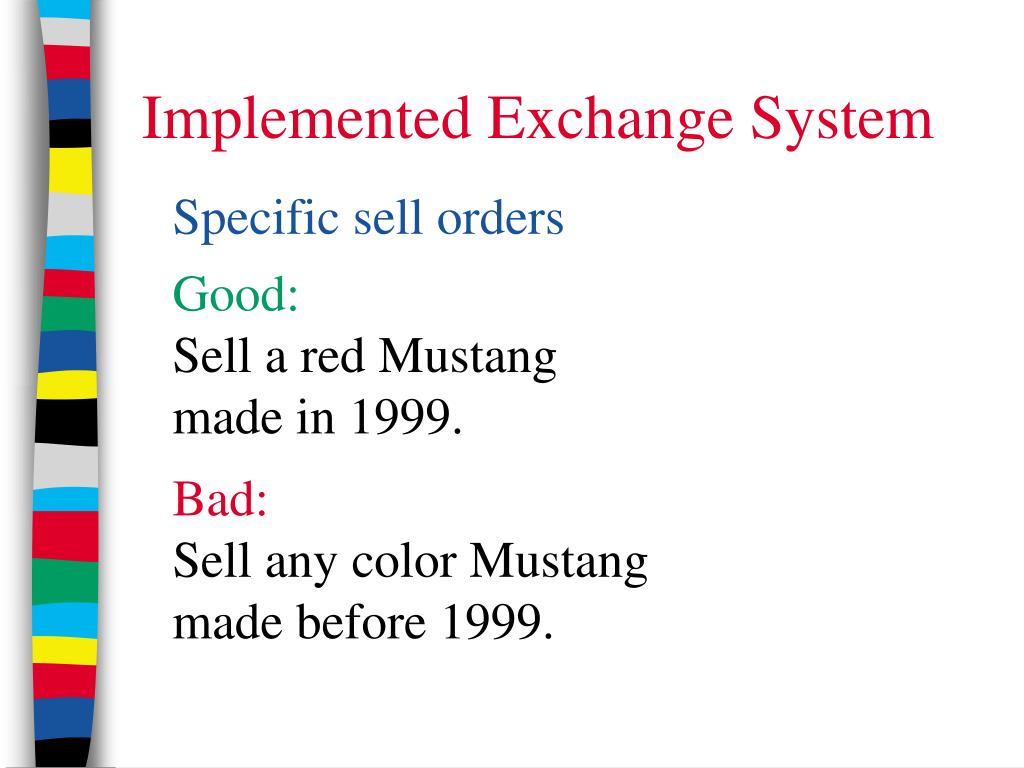 Implemented Exchange System

Specific sell orders

Good:
Sell a red Mustang made in 1999.

Bad:
Sell any color Mustang made before 1999.